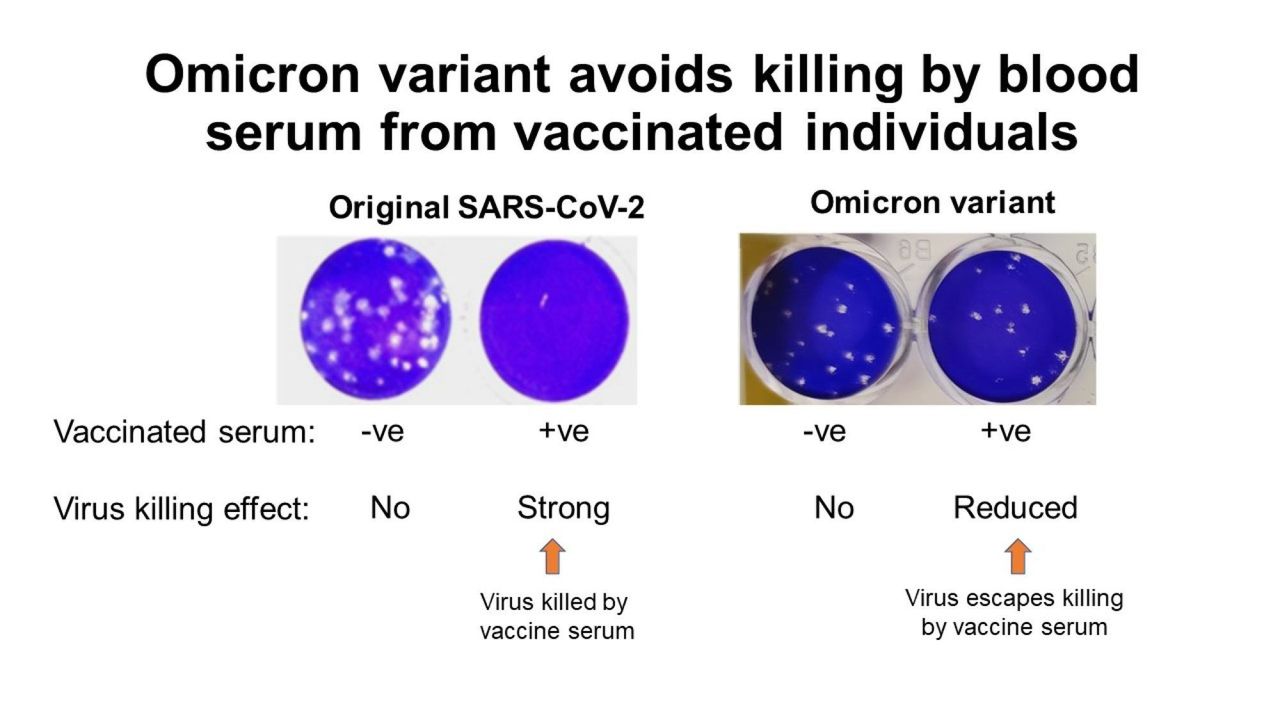 Omicron variant avoids killing by blood serum from vaccinated individuals

Original SARS-CoV-2

Omicron variant

B6

Vaccinated serum: -ve +ve -ve +ve

Virus killing effect: No Strong No Reduced

Virus killed by vaccine serum

Virus escapes killing by vaccine serum